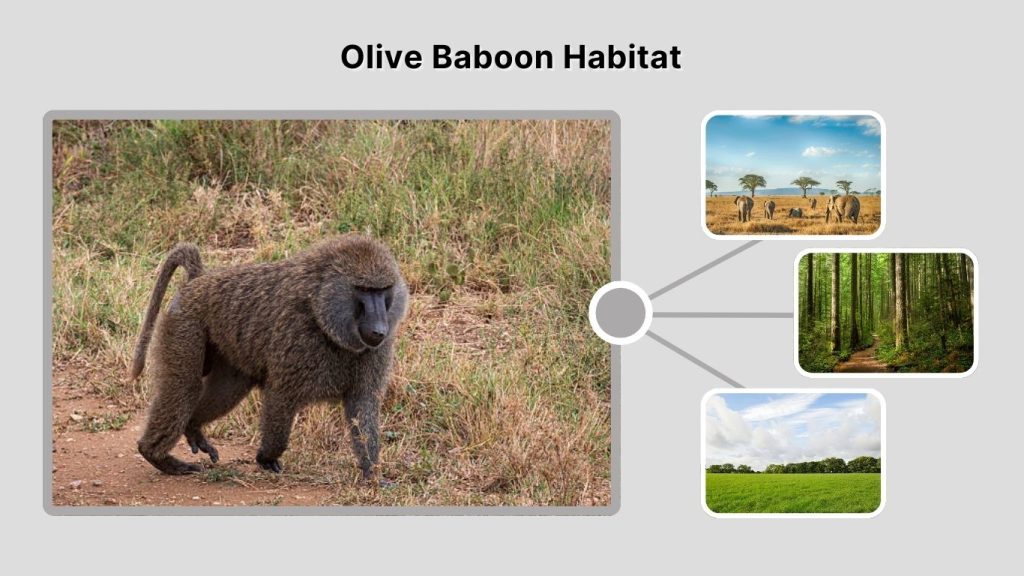 Olive Baboon Habitat